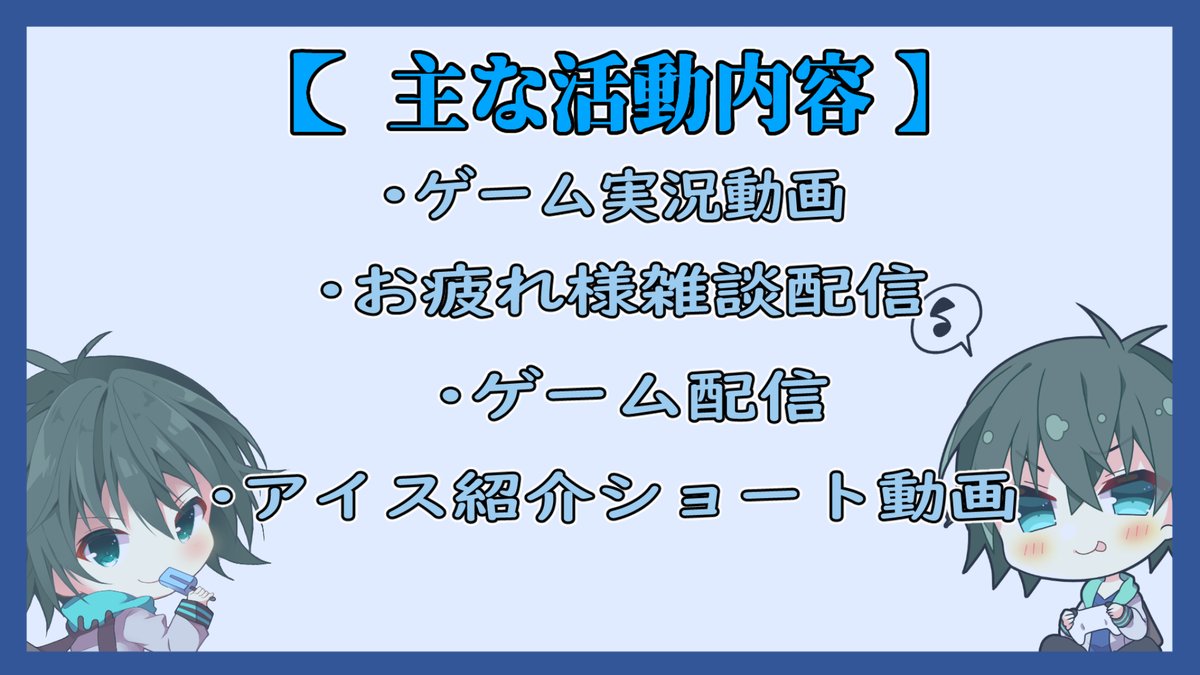 【 主な活動内容 】

・ゲーム実況動画

・お疲れ様雑談配信

・ゲーム配信

・アイス紹介ショート動画